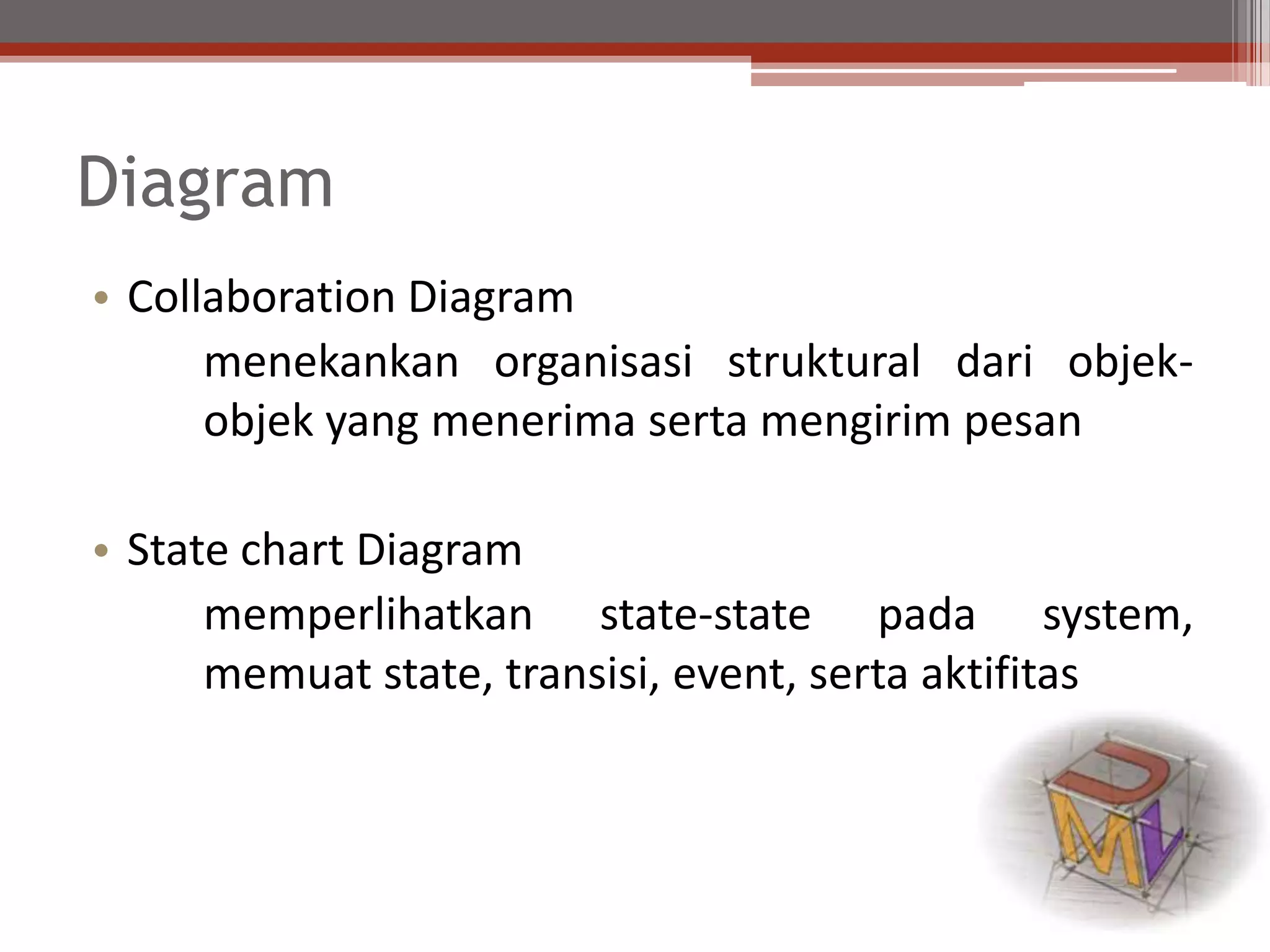 Diagram

• Collaboration Diagram

menekankan organisasi struktural dari objek-objek yang menerima serta mengirim pesan

• State chart Diagram

memperlihatkan state-state pada system, memuat state, transisi, event, serta aktifitas

UML